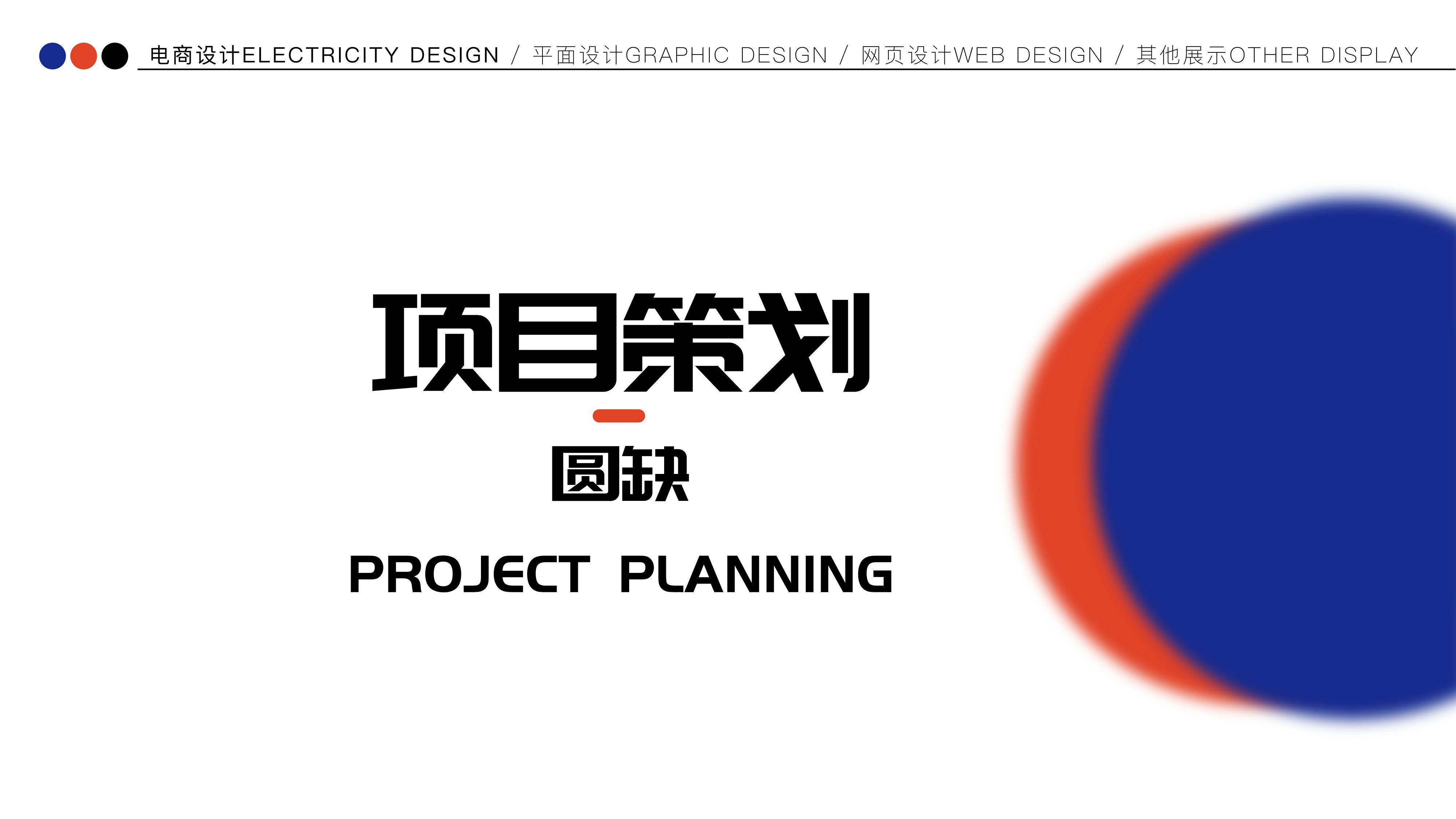 电商设计ELECTRICITY DESIGN / 平面设计GRAPHIC DESIGN / 网页设计WEB DESIGN / 其他展示OTHER DISPLAY

项目策划

圆缺

PROJECT PLANNING